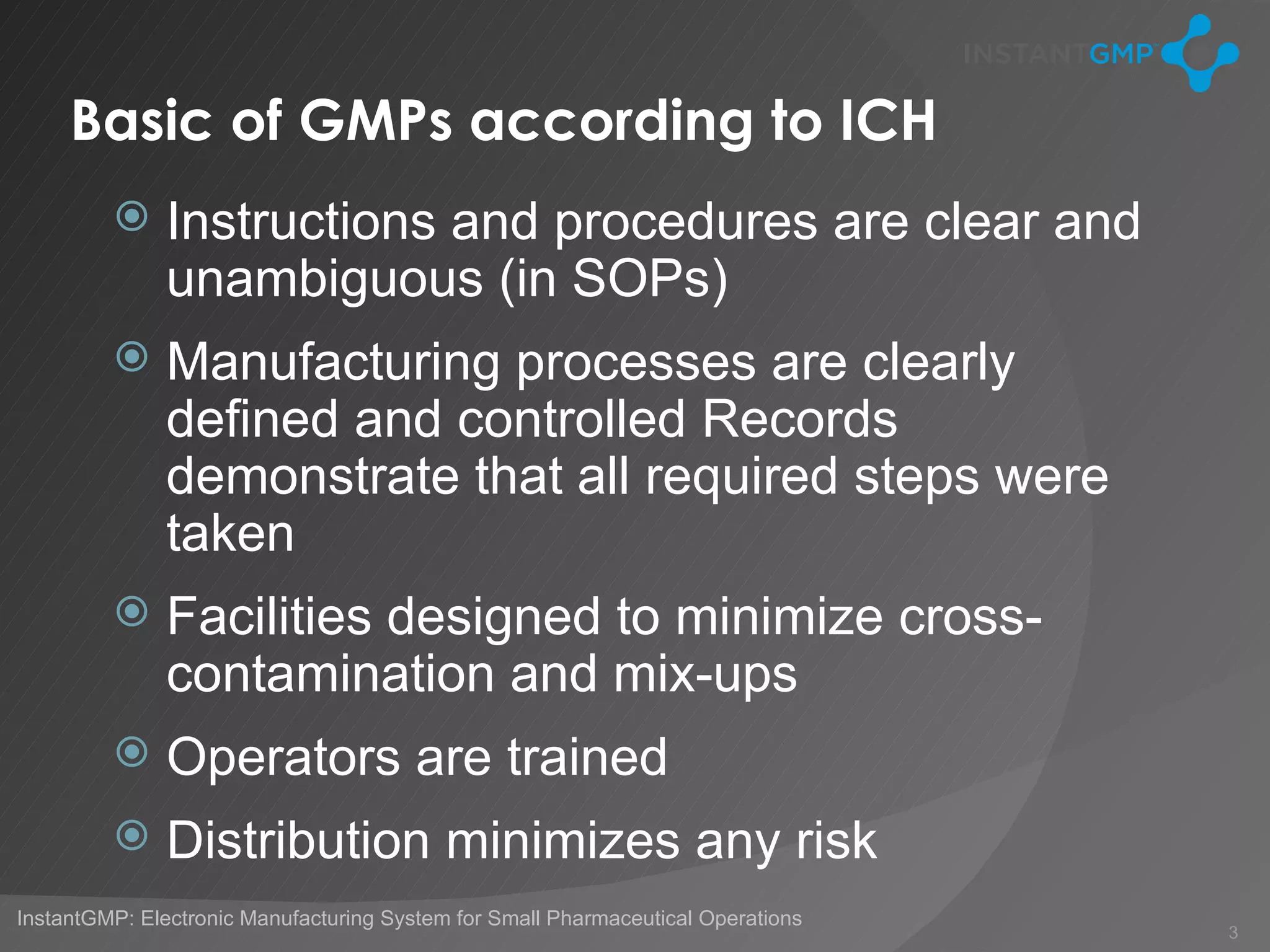 INSTANTGMP™

Basic of GMPs according to ICH

Instructions and procedures are clear and unambiguous (in SOPs)

Manufacturing processes are clearly defined and controlled Records demonstrate that all required steps were taken

Facilities designed to minimize cross-contamination and mix-ups

Operators are trained

Distribution minimizes any risk

InstantGMP: Electronic Manufacturing System for Small Pharmaceutical Operations

3